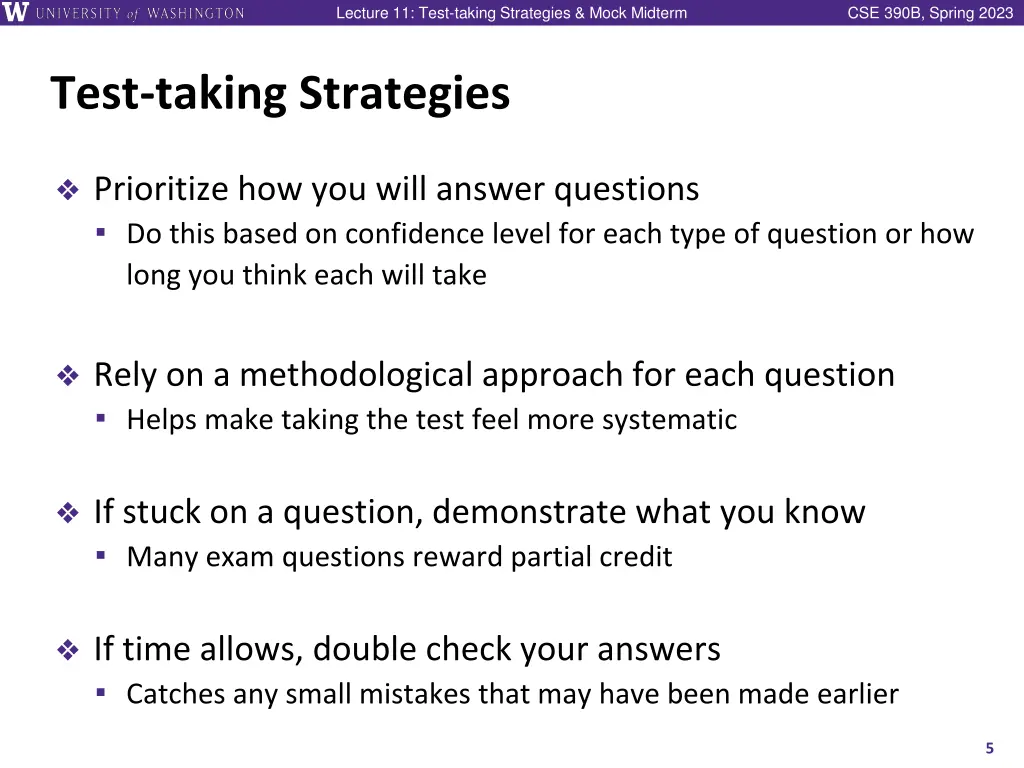 W UNIVERSITY of WASHINGTON

Lecture 11: Test-taking Strategies & Mock Midterm

CSE 390B, Spring 2023

Test-taking Strategies

❖ Prioritize how you will answer questions
▪ Do this based on confidence level for each type of question or how long you think each will take

❖ Rely on a methodological approach for each question
▪ Helps make taking the test feel more systematic

❖ If stuck on a question, demonstrate what you know
▪ Many exam questions reward partial credit

❖ If time allows, double check your answers
▪ Catches any small mistakes that may have been made earlier

5